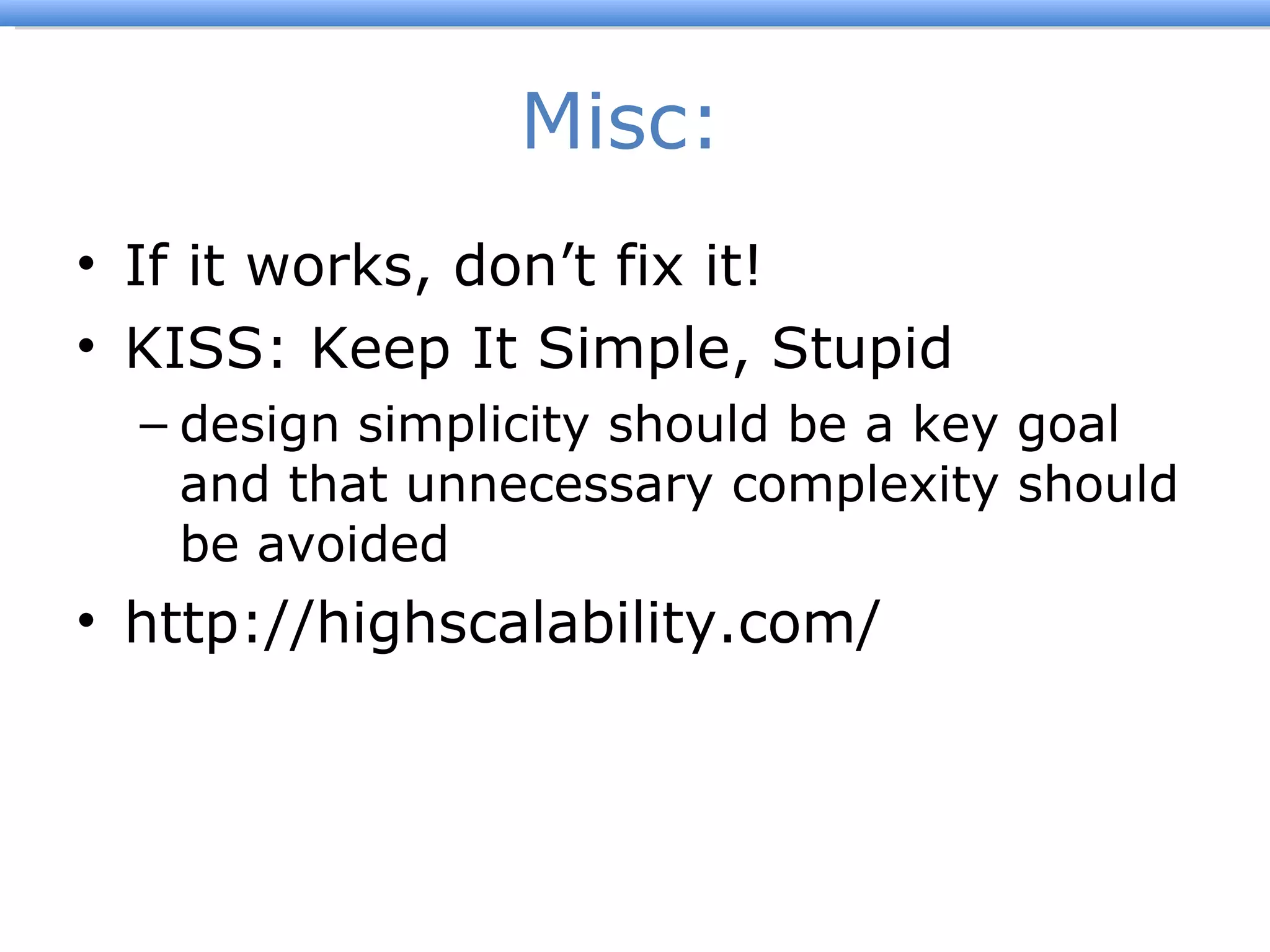 Misc:

• If it works, don’t fix it!
• KISS: Keep It Simple, Stupid
– design simplicity should be a key goal and that unnecessary complexity should be avoided
• http://highscalability.com/